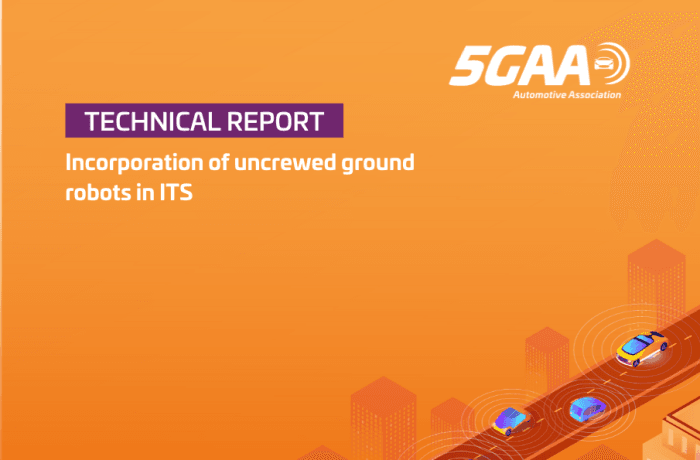 5GAA
Automotive Association

TECHNICAL REPORT

Incorporation of uncrewed ground robots in ITS